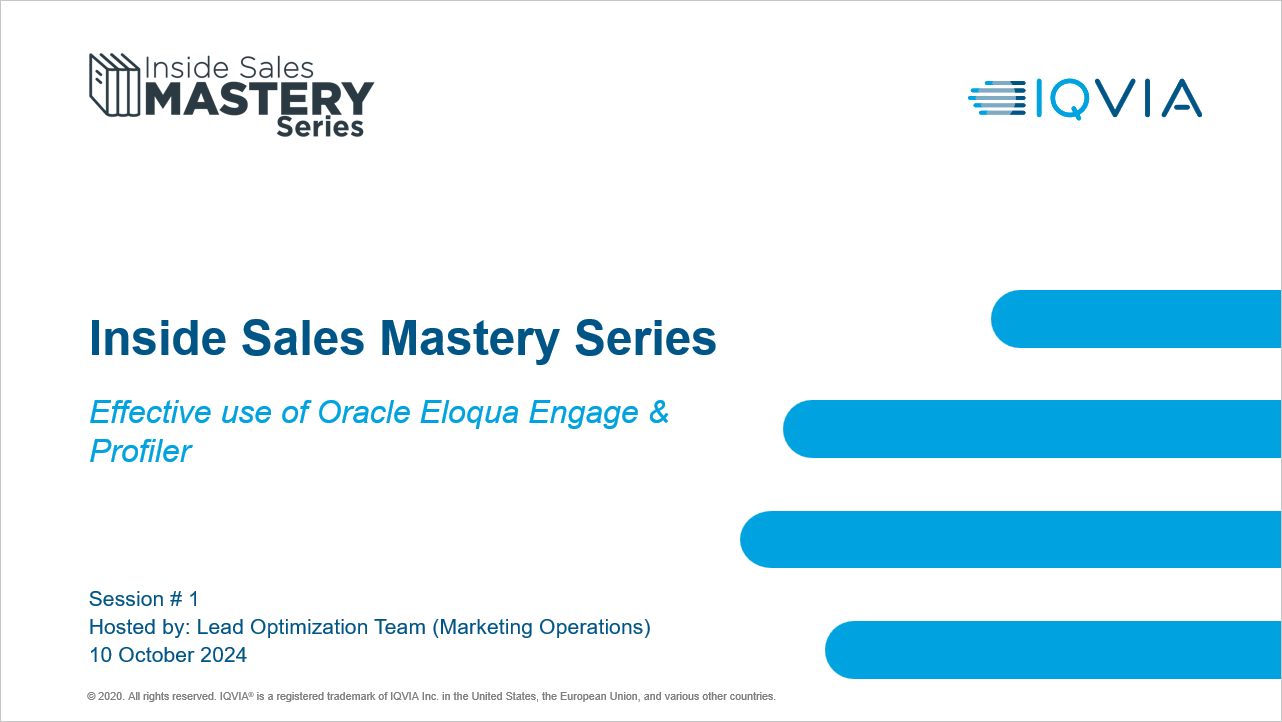 Inside Sales
MASTERY
Series

IQVIA

Inside Sales Mastery Series

Effective use of Oracle Eloqua Engage & Profiler

Session # 1
Hosted by: Lead Optimization Team (Marketing Operations)
10 October 2024

© 2020. All rights reserved. IQVIA® is a registered trademark of IQVIA Inc. in the United States, the European Union, and various other countries.